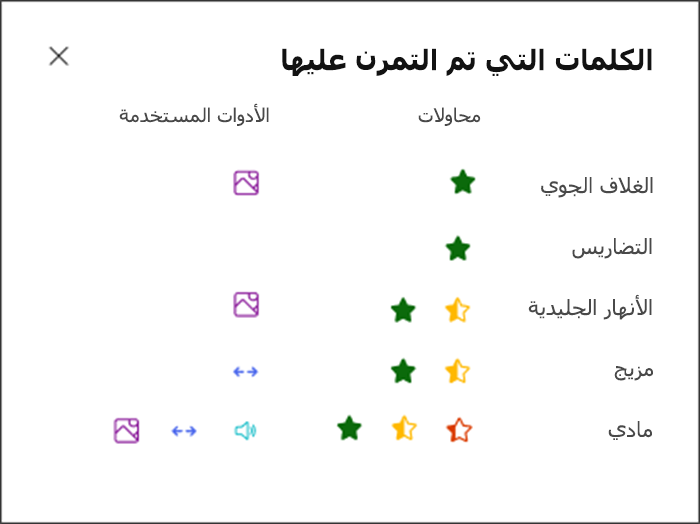 الكلمات التي تم التمرن عليها

محاولات

الأدوات المستخدمة

الغلاف الجوي

التضاريس

الأنهار الجليدية

مزيج

مادي